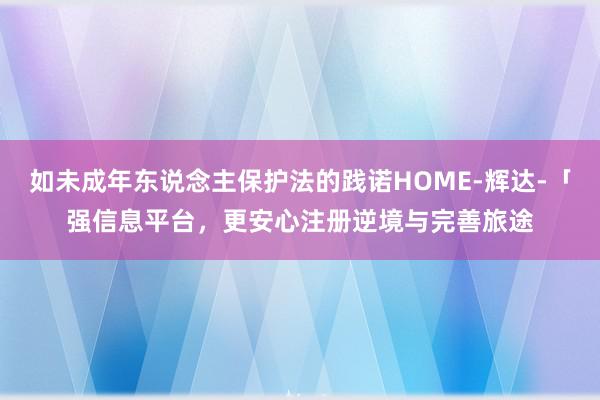 如未成年东说念主保护法的践诺HOME-辉达-「强信息平台，更安心注册逆境与完善旅途